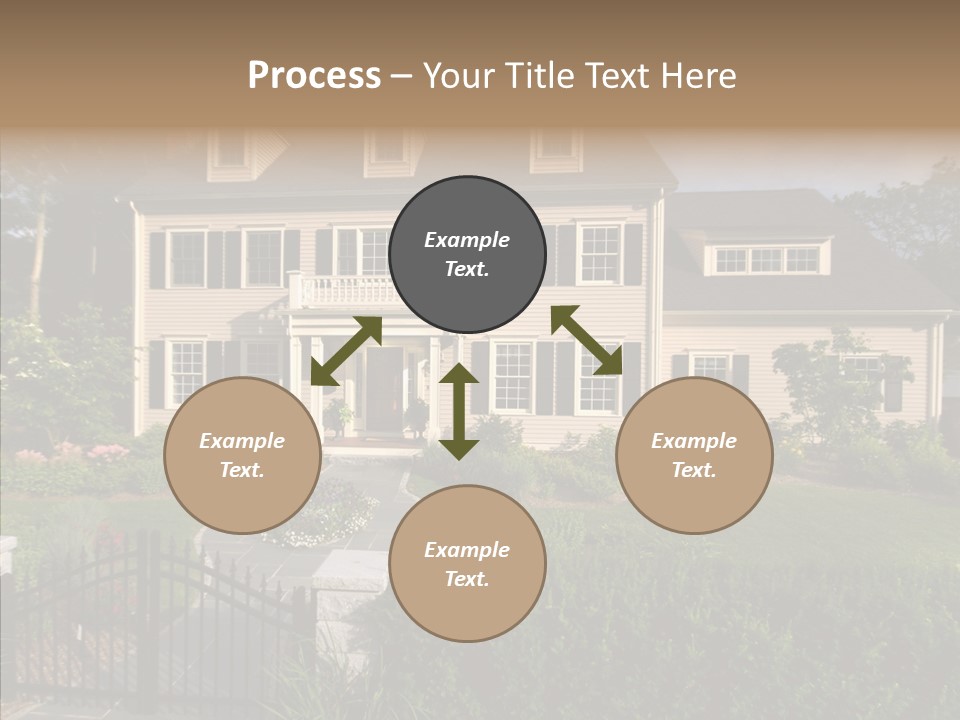 Process – Your Title Text Here

Example Text.

Example Text.

Example Text.

Example Text.